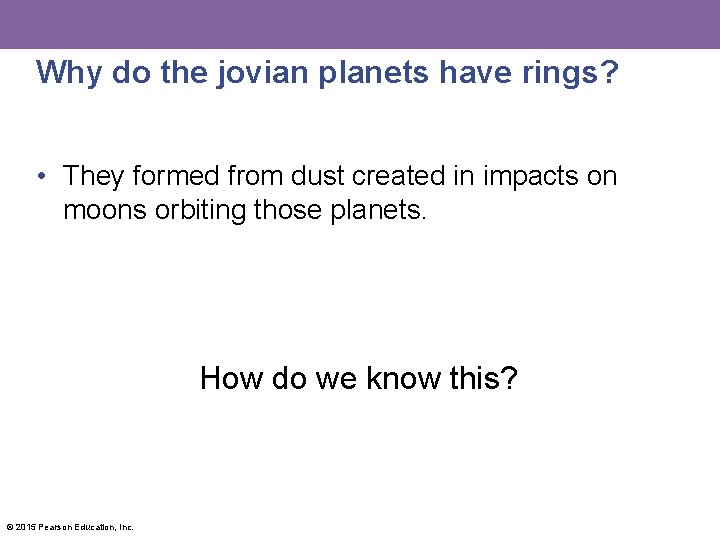 Why do the jovian planets have rings?

• They formed from dust created in impacts on moons orbiting those planets.

How do we know this?

© 2015 Pearson Education, Inc.